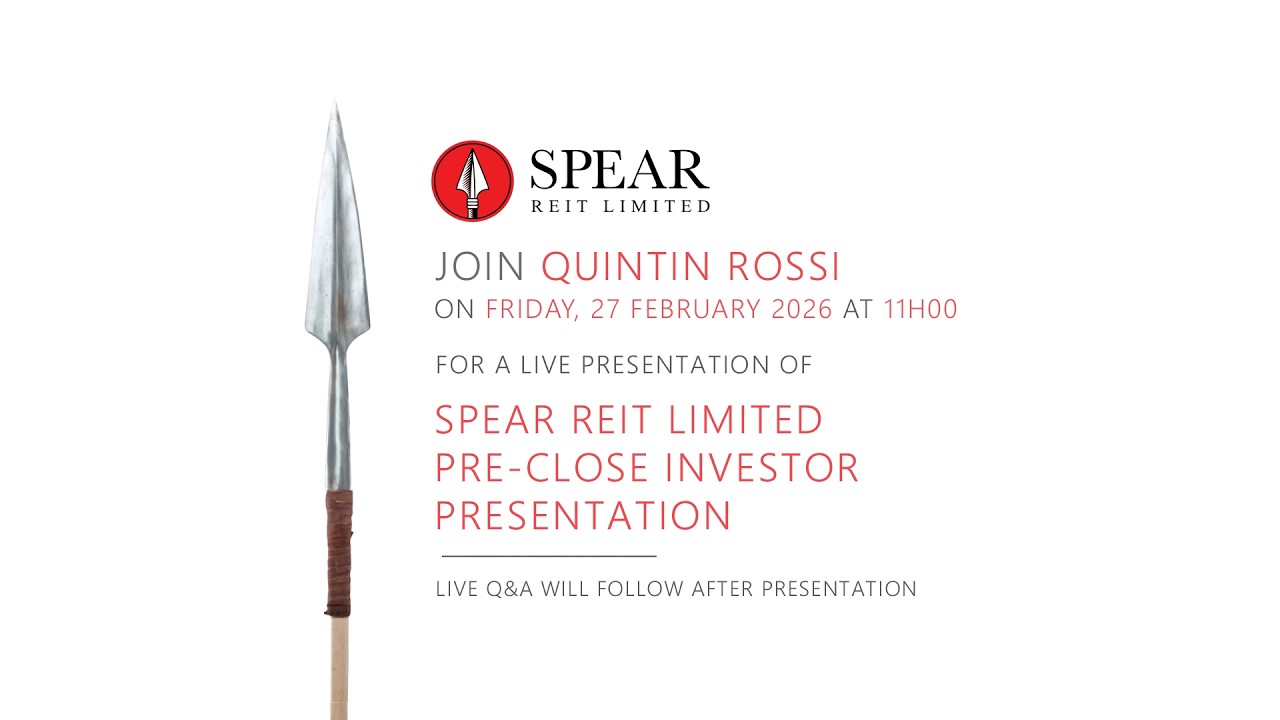 SPEAR
REIT LIMITED

JOIN QUINTIN ROSSI
ON FRIDAY, 27 FEBRUARY 2026 AT 11H00

FOR A LIVE PRESENTATION OF

SPEAR REIT LIMITED PRE-CLOSE INVESTOR PRESENTATION

LIVE Q&A WILL FOLLOW AFTER PRESENTATION